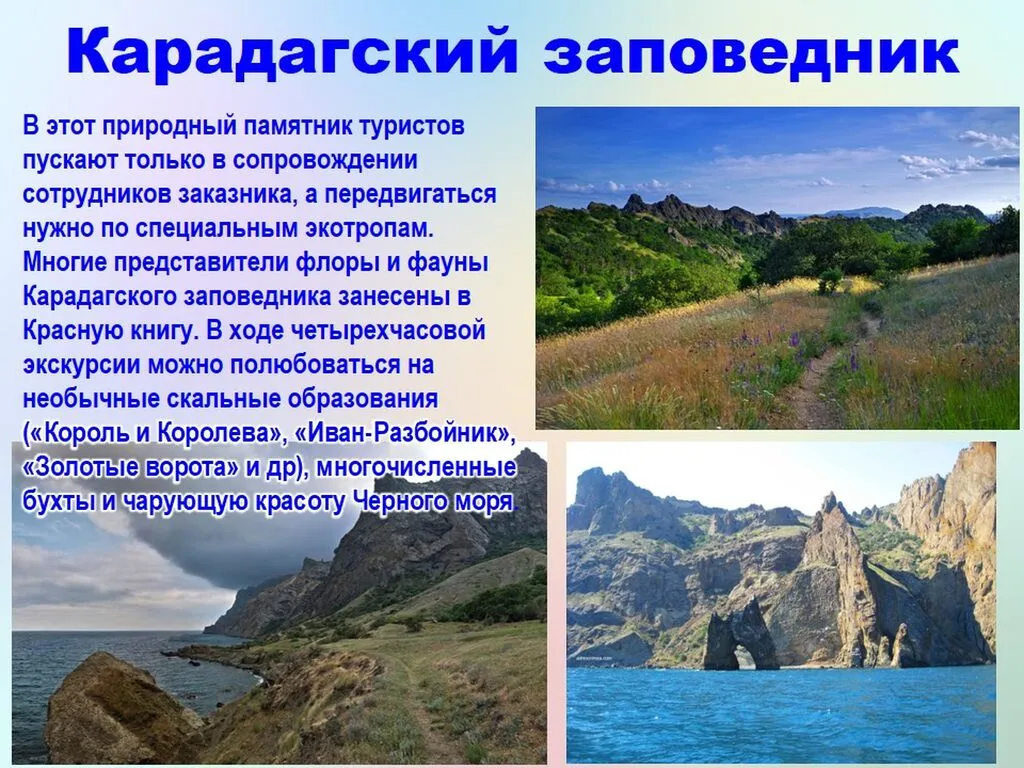 Карадагский заповедник

В этот природный памятник туристов пускают только в сопровождении сотрудников заказника, а передвигаться нужно по специальным экотропам. Многие представители флоры и фауны Карадагского заповедника занесены в Красную книгу. В ходе четырехчасовой экскурсии можно полюбоваться на необычные скальные образования («Король и Королева», «Иван-Разбойник», «Золотые ворота» и др), многочисленные бухты и чарующую красоту Черного моря